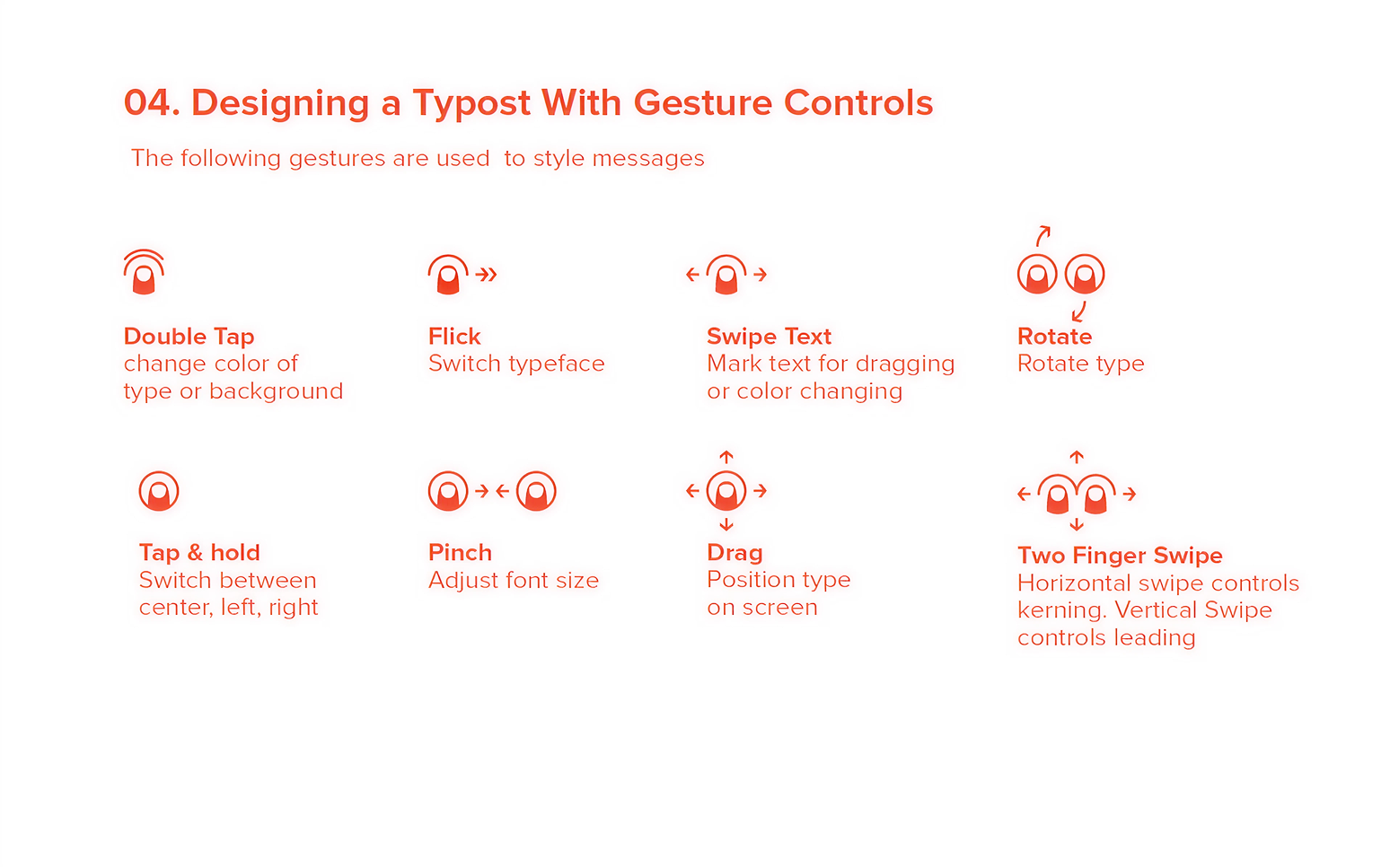 04. Designing a Typost With Gesture Controls

The following gestures are used to style messages

Double Tap
change color of type or background

Flick
Switch typeface

Swipe Text
Mark text for dragging or color changing

Rotate
Rotate type

Tap & hold
Switch between center, left, right

Pinch
Adjust font size

Drag
Position type on screen

Two Finger Swipe
Horizontal swipe controls kerning. Vertical Swipe controls leading